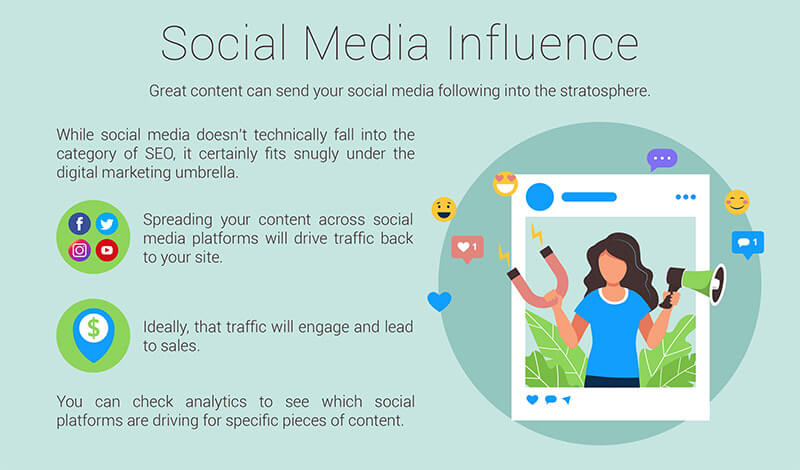 Social Media Influence

Great content can send your social media following into the stratosphere.

While social media doesn't technically fall into the category of SEO, it certainly fits snugly under the digital marketing umbrella.

Spreading your content across social media platforms will drive traffic back to your site.

$

Ideally, that traffic will engage and lead to sales.

You can check analytics to see which social platforms are driving for specific pieces of content.

1

1